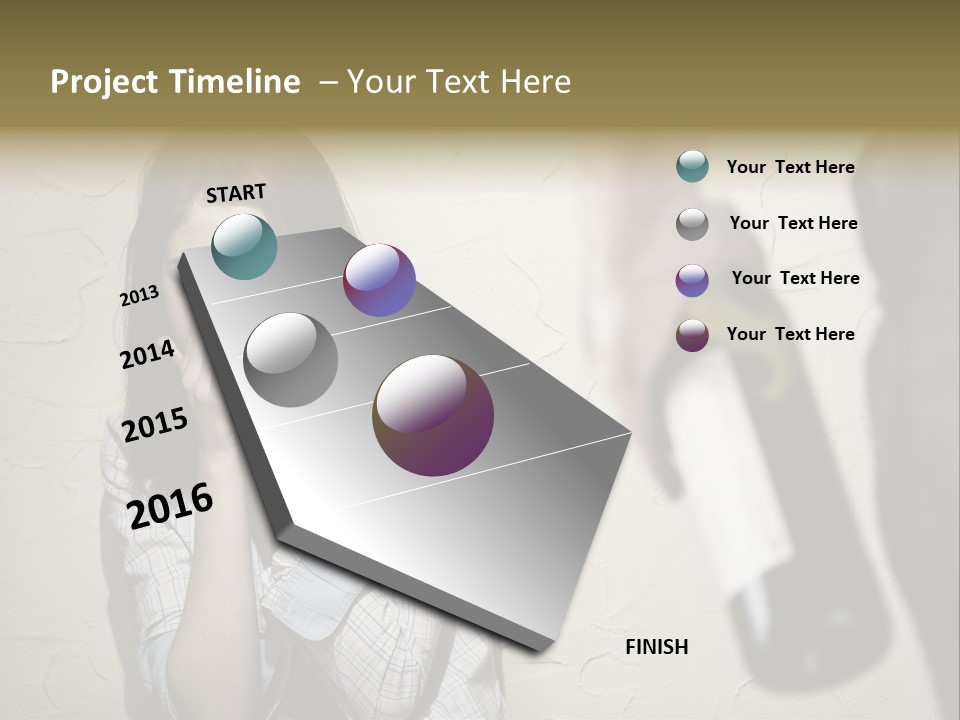 Project Timeline – Your Text Here

START

2013

2014

2015

2016

FINISH

Your Text Here

Your Text Here

Your Text Here

Your Text Here